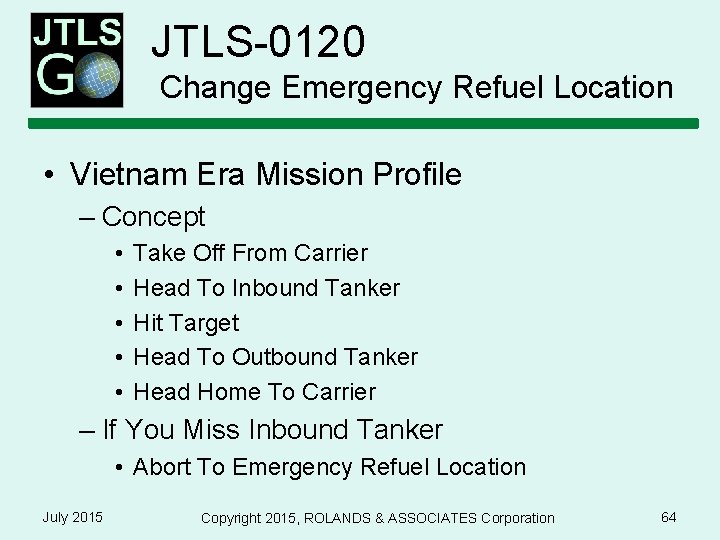 JTLS GO

JTLS-0120
Change Emergency Refuel Location

• Vietnam Era Mission Profile
– Concept
• Take Off From Carrier
• Head To Inbound Tanker
• Hit Target
• Head To Outbound Tanker
• Head Home To Carrier
– If You Miss Inbound Tanker
• Abort To Emergency Refuel Location

July 2015 Copyright 2015, ROLANDS & ASSOCIATES Corporation 64